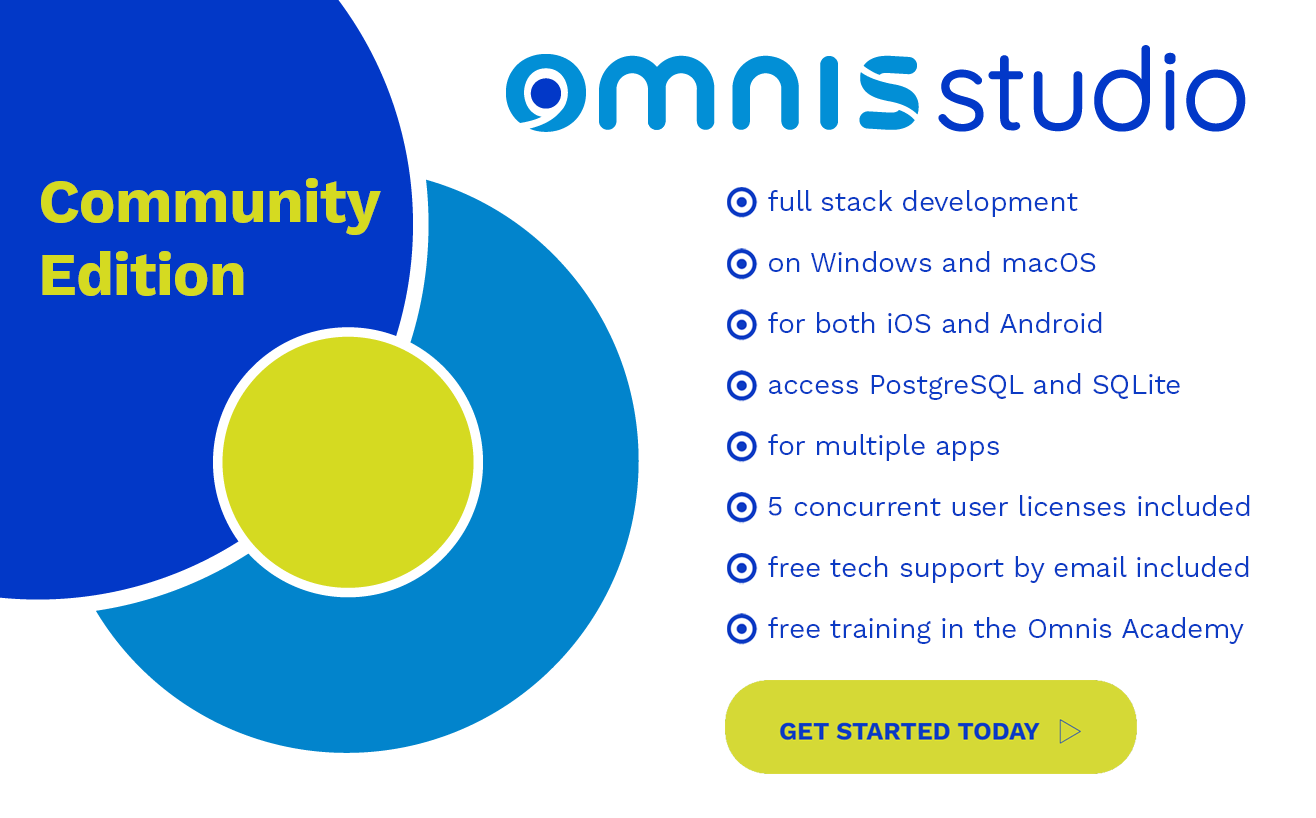 omnis studio

Community Edition

full stack development

on Windows and macOS

for both iOS and Android

access PostgreSQL and SQLite

for multiple apps

5 concurrent user licenses included

free tech support by email included

free training in the Omnis Academy

GET STARTED TODAY